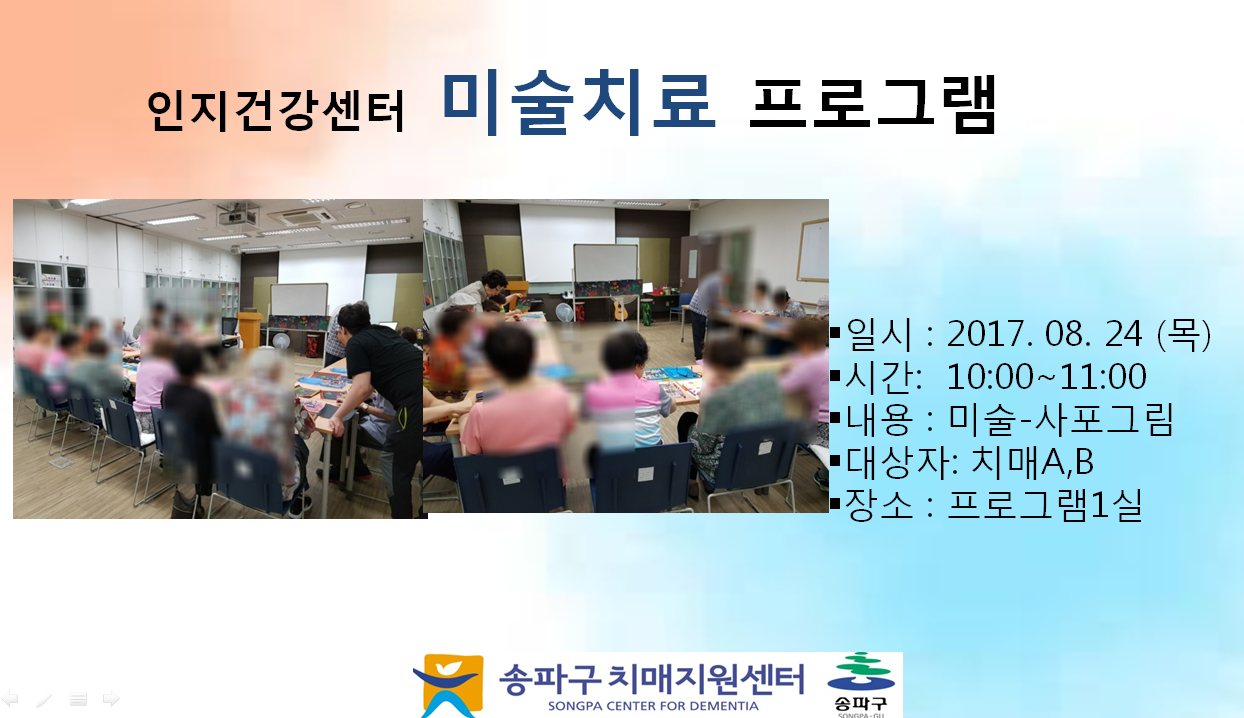 인지건강센터 미술치료 프로그램

▪일시 : 2017. 08. 24 (목)
▪시간: 10:00~11:00
▪내용 : 미술-사포그림
▪대상자: 치매A,B
▪장소 : 프로그램1실

송파구 치매지원센터
SONGPA CENTER FOR DEMENTIA
송파구
SONGPA-GU